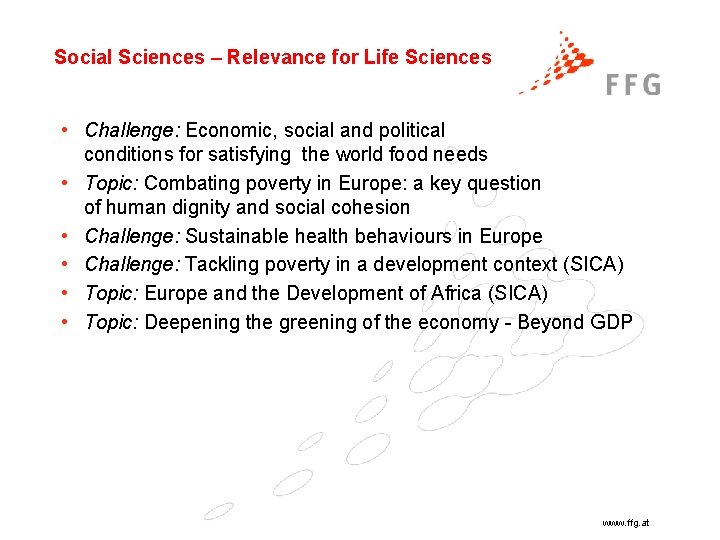 Social Sciences – Relevance for Life Sciences

FFG

• Challenge: Economic, social and political conditions for satisfying the world food needs
• Topic: Combating poverty in Europe: a key question of human dignity and social cohesion
• Challenge: Sustainable health behaviours in Europe
• Challenge: Tackling poverty in a development context (SICA)
• Topic: Europe and the Development of Africa (SICA)
• Topic: Deepening the greening of the economy - Beyond GDP

www.ffg.at